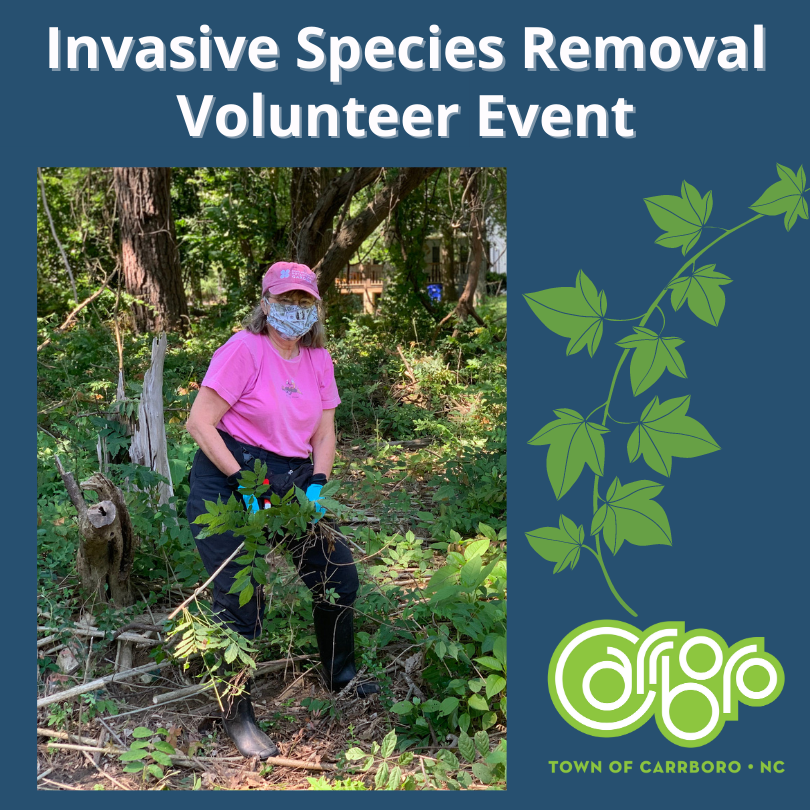 Invasive Species Removal
Volunteer Event

Carrboro

TOWN OF CARRBORO • NC